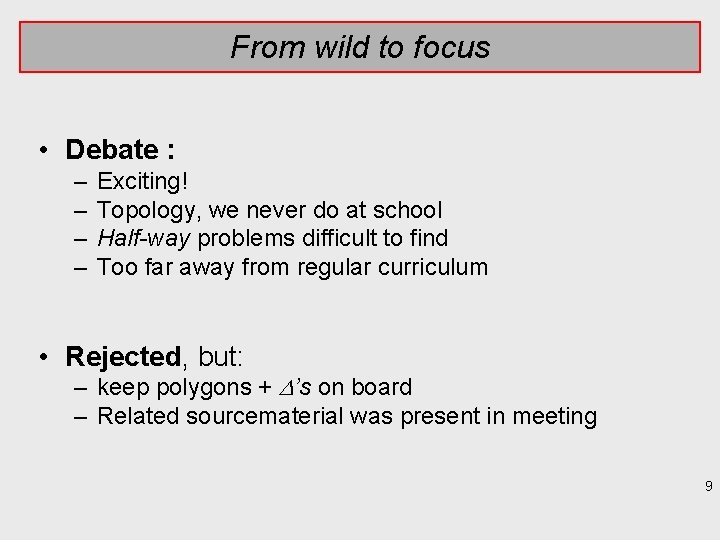 From wild to focus

• Debate :
– Exciting!
– Topology, we never do at school
– Half-way problems difficult to find
– Too far away from regular curriculum

• Rejected, but:
– keep polygons + $\Delta$'s on board
– Related sourcematerial was present in meeting

9